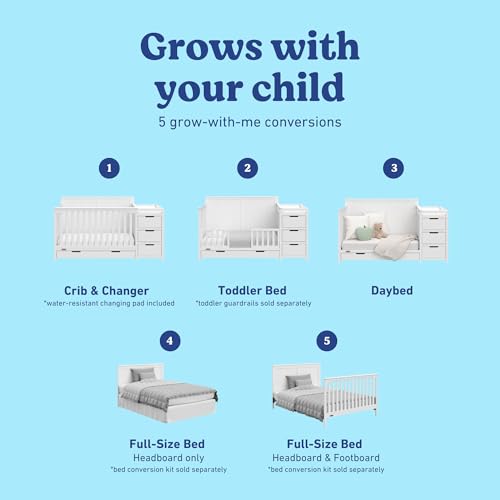 Grows with your child
5 grow-with-me conversions

1

Crib & Changer
*water-resistant changing pad included

2

Toddler Bed
*toddler guardrails sold separately

3

Daybed

4

Full-Size Bed
Headboard only
*bed conversion kit sold separately

5

Full-Size Bed
Headboard & Footboard
*bed conversion kit sold separately